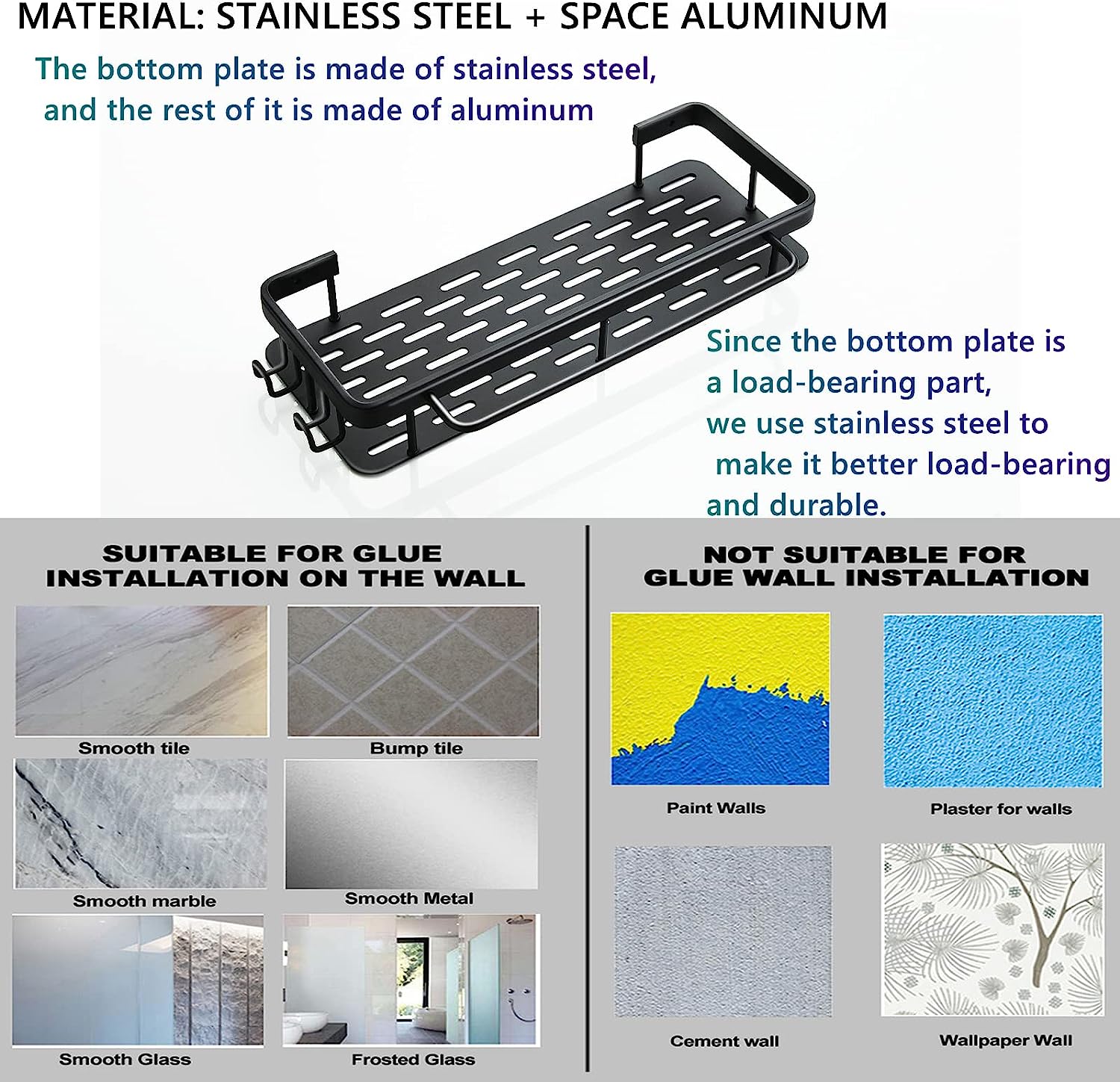 MATERIAL: STAINLESS STEEL + SPACE ALUMINUM

The bottom plate is made of stainless steel, and the rest of it is made of aluminum

Since the bottom plate is a load-bearing part, we use stainless steel to make it better load-bearing and durable.

SUITABLE FOR GLUE INSTALLATION ON THE WALL

Smooth tile

Bump tile

Smooth marble

Smooth Metal

Smooth Glass

Frosted Glass

NOT SUITABLE FOR GLUE WALL INSTALLATION

Paint Walls

Plaster for walls

Cement wall

Wallpaper Wall